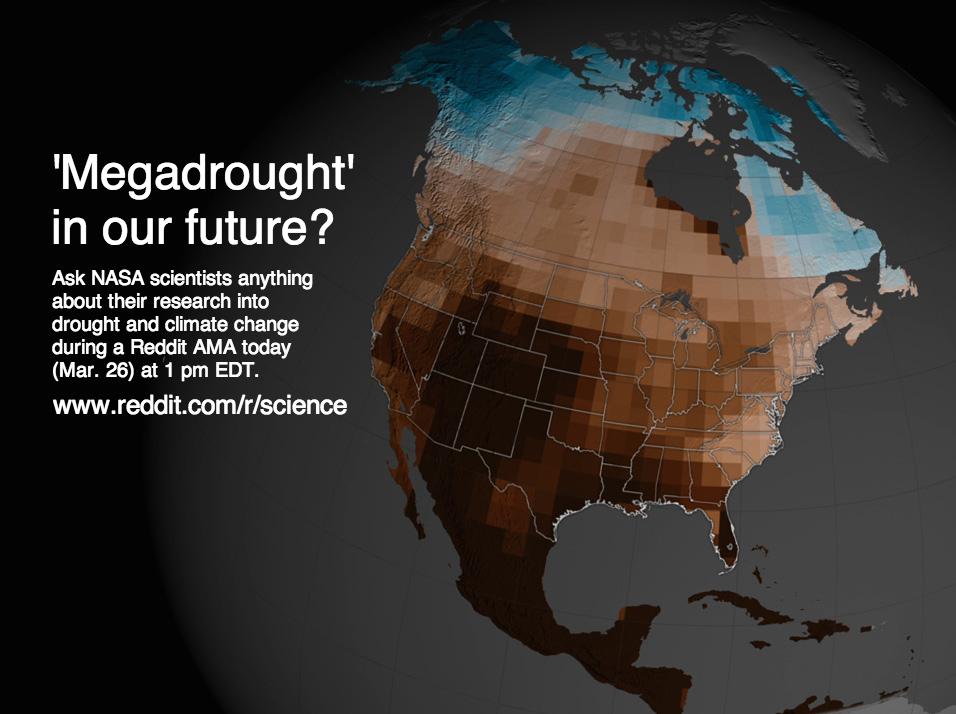 'Megadrought' in our future?

Ask NASA scientists anything about their research into drought and climate change during a Reddit AMA today (Mar. 26) at 1 pm EDT.

www.reddit.com/r/science